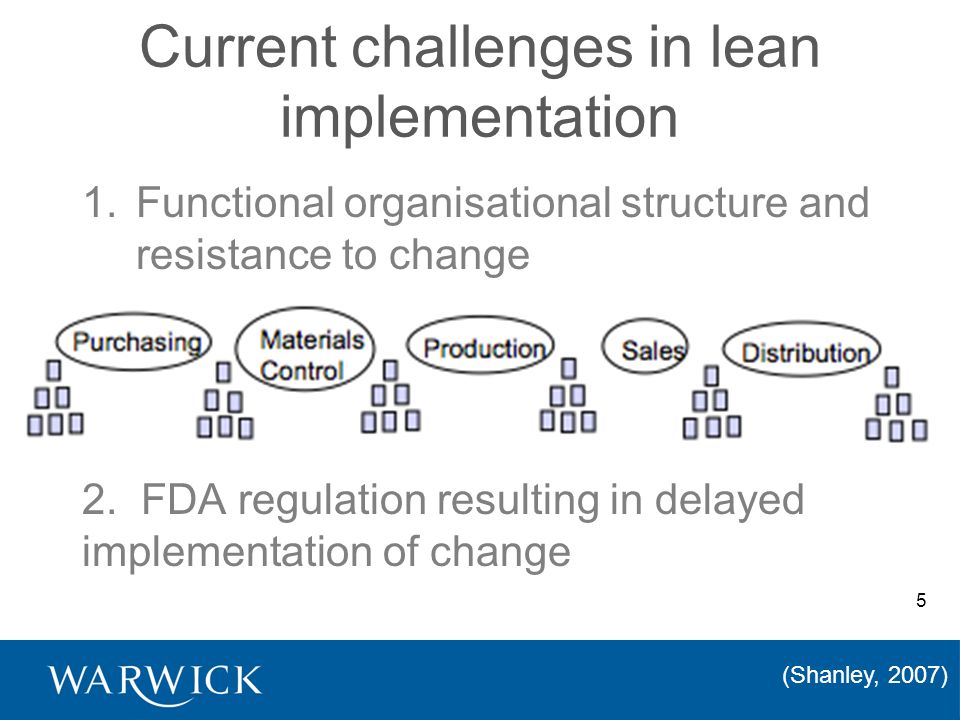 Current challenges in lean implementation

1. Functional organisational structure and resistance to change

Purchasing
Materials Control
Production
Sales
Distribution

2. FDA regulation resulting in delayed implementation of change

5

WARWICK

(Shanley, 2007)